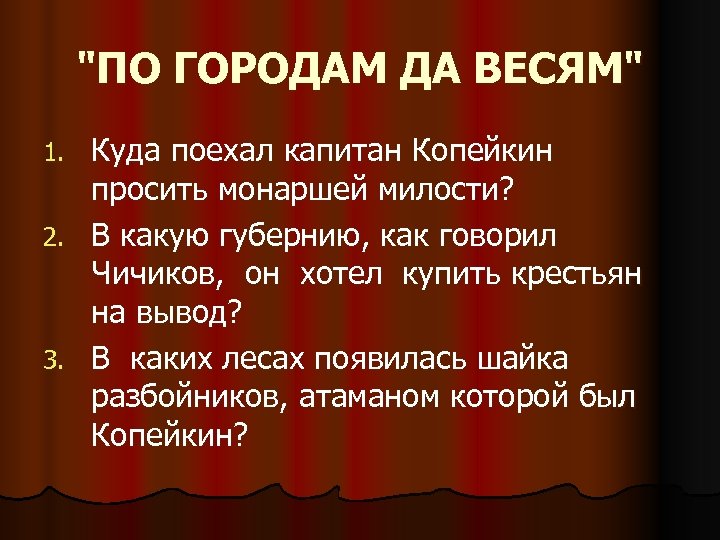 "ПО ГОРОДАМ ДА ВЕСЯМ"

1. Куда поехал капитан Копейкин просить монаршей милости?
2. В какую губернию, как говорил Чичиков, он хотел купить крестьян на вывод?
3. В каких лесах появилась шайка разбойников, атаманом которой был Копейкин?